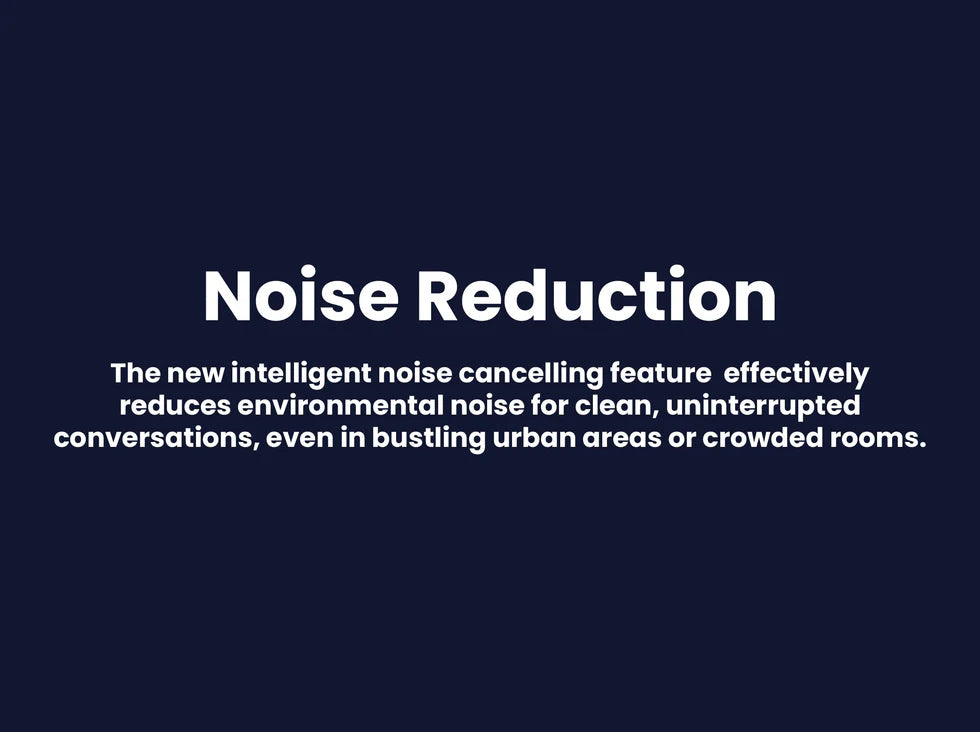 Noise Reduction

The new intelligent noise cancelling feature effectively reduces environmental noise for clean, uninterrupted conversations, even in bustling urban areas or crowded rooms.